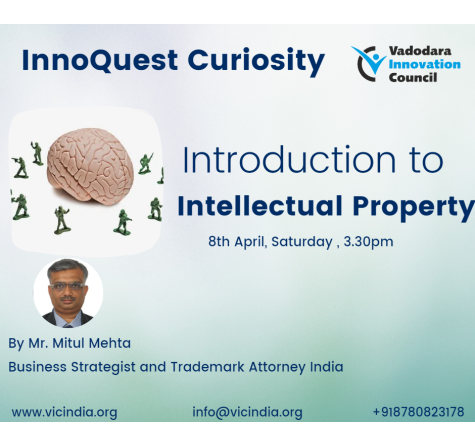 InnoQuest Curiosity

Vadodara Innovation Council

Introduction to Intellectual Property

8th April, Saturday , 3.30pm

By Mr. Mitul Mehta

Business Strategist and Trademark Attorney India

www.vicindia.org info@vicindia.org +918780823178